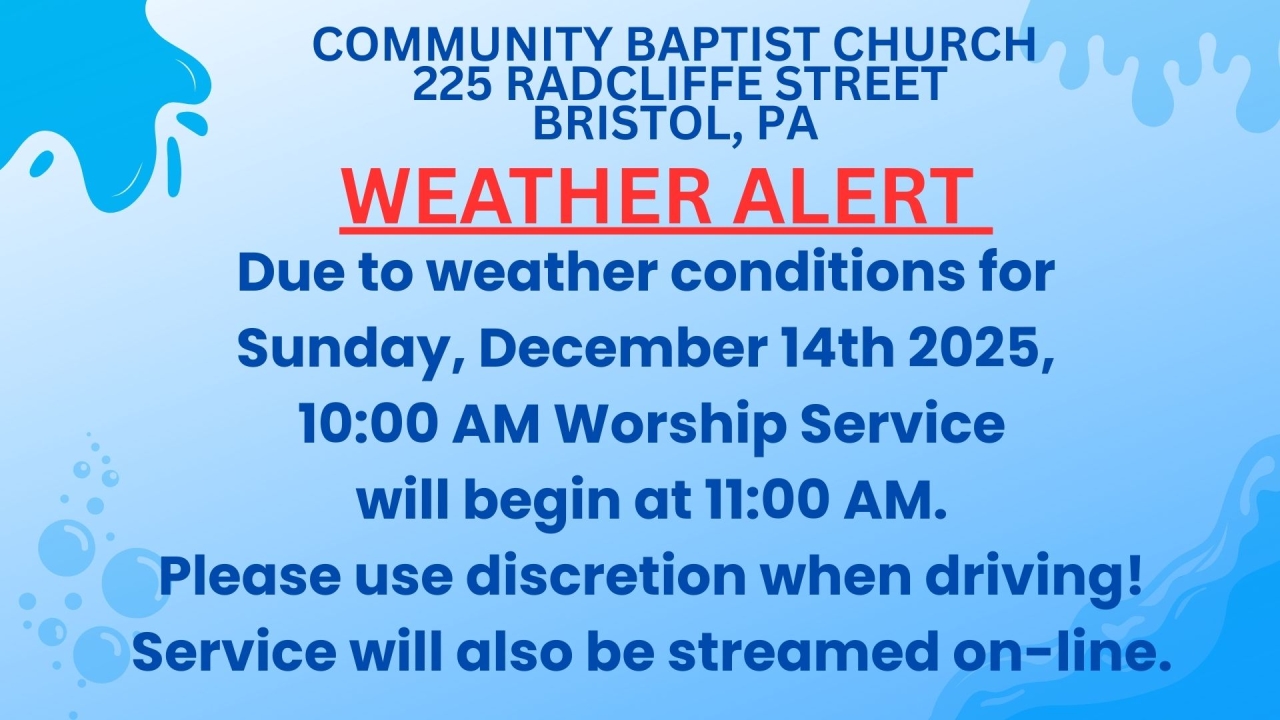 COMMUNITY BAPTIST CHURCH
225 RADCLIFFE STREET
BRISTOL, PA

WEATHER ALERT

Due to weather conditions for Sunday, December 14th 2025, 10:00 AM Worship Service will begin at 11:00 AM.
Please use discretion when driving!
Service will also be streamed on-line.